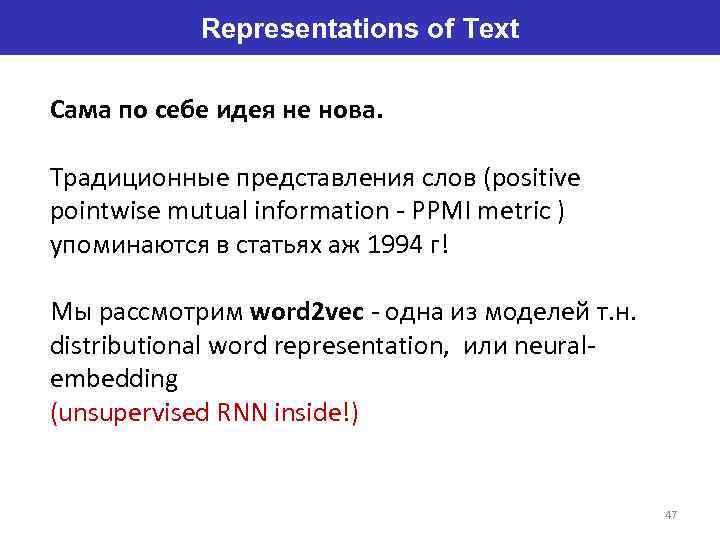 Representations of Text

Сама по себе идея не нова.

Традиционные представления слов (positive pointwise mutual information - PPMI metric ) упоминаются в статьях аж 1994 г!

Мы рассмотрим word2vec - одна из моделей т.н. distributional word representation, или neural-embedding
(unsupervised RNN inside!)

47